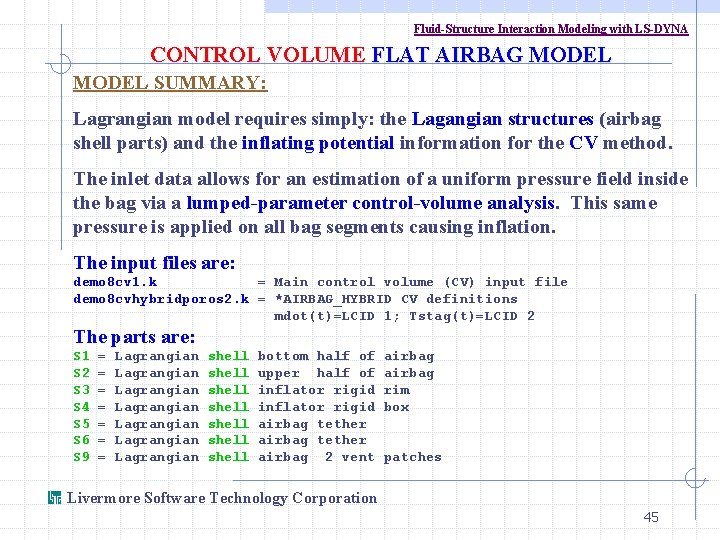 Fluid-Structure Interaction Modeling with LS-DYNA

CONTROL VOLUME FLAT AIRBAG MODEL

MODEL SUMMARY:

Lagrangian model requires simply: the Lagangian structures (airbag shell parts) and the inflating potential information for the CV method.

The inlet data allows for an estimation of a uniform pressure field inside the bag via a lumped-parameter control-volume analysis. This same pressure is applied on all bag segments causing inflation.

The input files are:
demo8cv1.k = Main control volume (CV) input file
demo8cvhybridporos2.k = *AIRBAG_HYBRID CV definitions
mdot(t)=LCID 1; Tstag(t)=LCID 2

The parts are:
S1 = Lagrangian shell bottom half of airbag
S2 = Lagrangian shell upper half of airbag
S3 = Lagrangian shell inflator rigid rim
S4 = Lagrangian shell inflator rigid box
S5 = Lagrangian shell airbag tether
S6 = Lagrangian shell airbag tether
S9 = Lagrangian shell airbag 2 vent patches

Livermore Software Technology Corporation

45